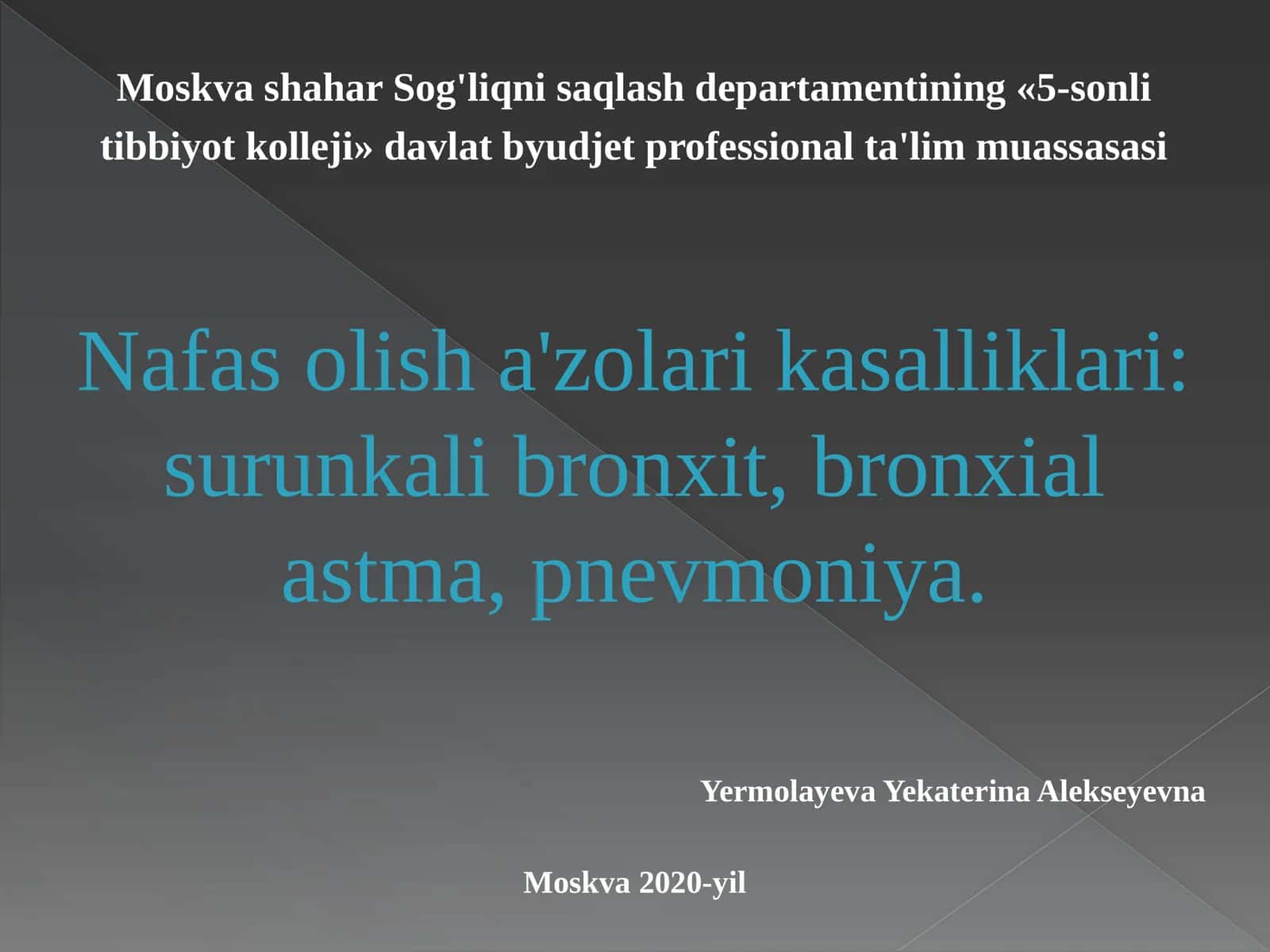 Moskva shahar Sog'liqni saqlash departamentining «5-sonli tibbiyot kolleji» davlat byudjet professional ta'lim muassasasi

Nafas olish a'zolari kasalliklari: surunkali bronxit, bronxial astma, pnevmoniya.

Yermolayeva Yekaterina Alekseyevna

Moskva 2020-yil